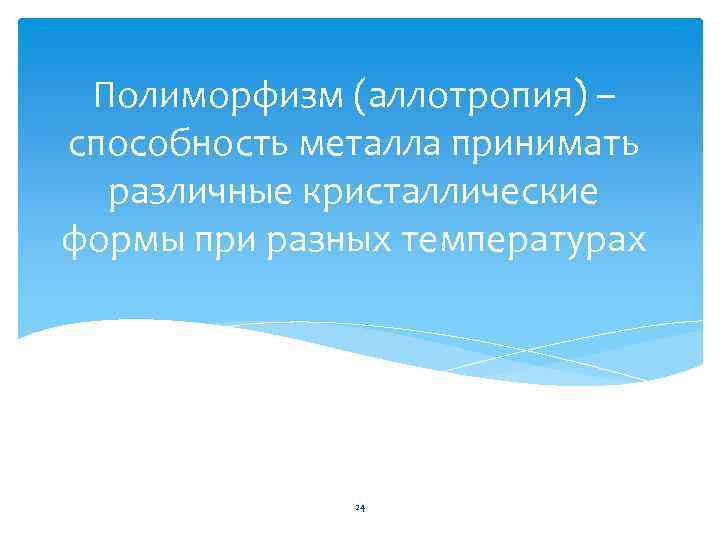 Полиморфизм (аллотропия) – способность металла принимать различные кристаллические формы при разных температурах

24